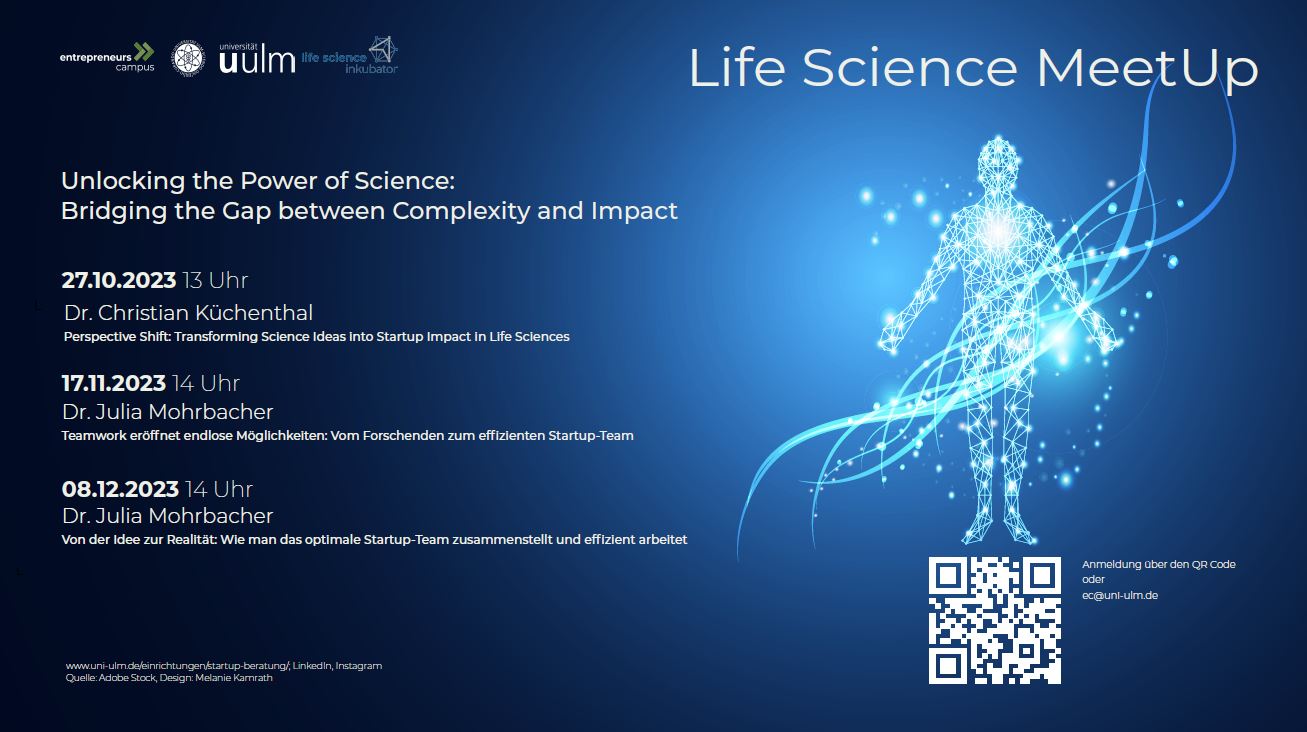 entrepreneurs campus

universität uulm

life science inkubator

Life Science MeetUp

Unlocking the Power of Science:
Bridging the Gap between Complexity and Impact

27.10.2023 13 Uhr
Dr. Christian Küchenthal
Perspective Shift: Transforming Science Ideas into Startup Impact in Life Sciences

17.11.2023 14 Uhr
Dr. Julia Mohrbacher
Teamwork eröffnet endlose Möglichkeiten: Vom Forschenden zum effizienten Startup-Team

08.12.2023 14 Uhr
Dr. Julia Mohrbacher
Von der Idee zur Realität: Wie man das optimale Startup-Team zusammenstellt und effizient arbeitet

Anmeldung über den QR Code
oder
ec@uni-ulm.de

www.uni-ulm.de/einrichtungen/startup-beratung/, LinkedIn, Instagram
Quelle: Adobe Stock, Design: Melanie Kamrath